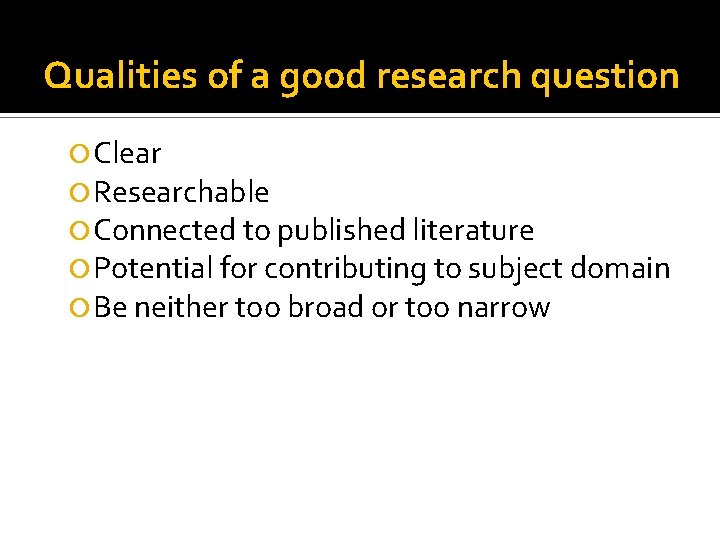 Qualities of a good research question

Clear
Researchable
Connected to published literature
Potential for contributing to subject domain
Be neither too broad or too narrow